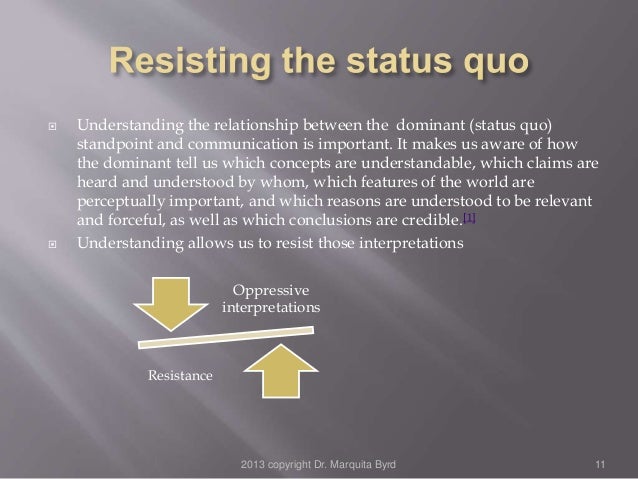 Resisting the status quo

Understanding the relationship between the dominant (status quo) standpoint and communication is important. It makes us aware of how the dominant tell us which concepts are understandable, which claims are heard and understood by whom, which features of the world are perceptually important, and which reasons are understood to be relevant and forceful, as well as which conclusions are credible.[1]

Understanding allows us to resist those interpretations

Oppressive interpretations

Resistance

2013 copyright Dr. Marquita Byrd

11